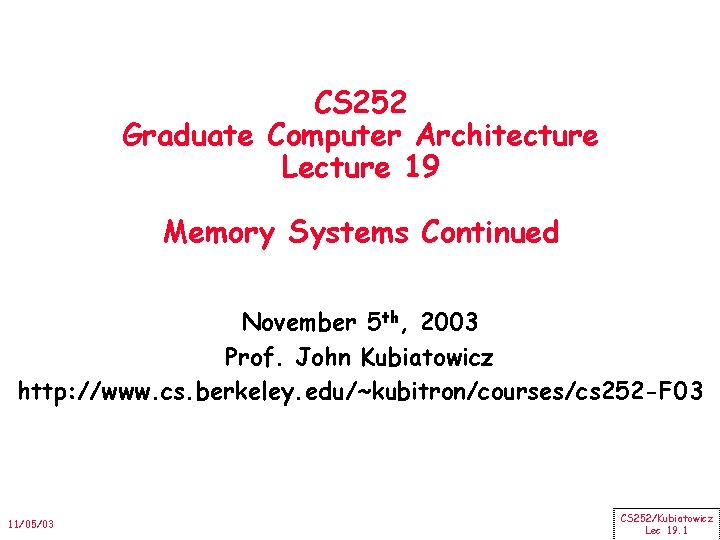 CS252
Graduate Computer Architecture
Lecture 19

Memory Systems Continued

November 5$^{th}$, 2003
Prof. John Kubiatowicz
http://www.cs.berkeley.edu/~kubitron/courses/cs252-F03

11/05/03

CS252/Kubiatowicz
Lec 19.1